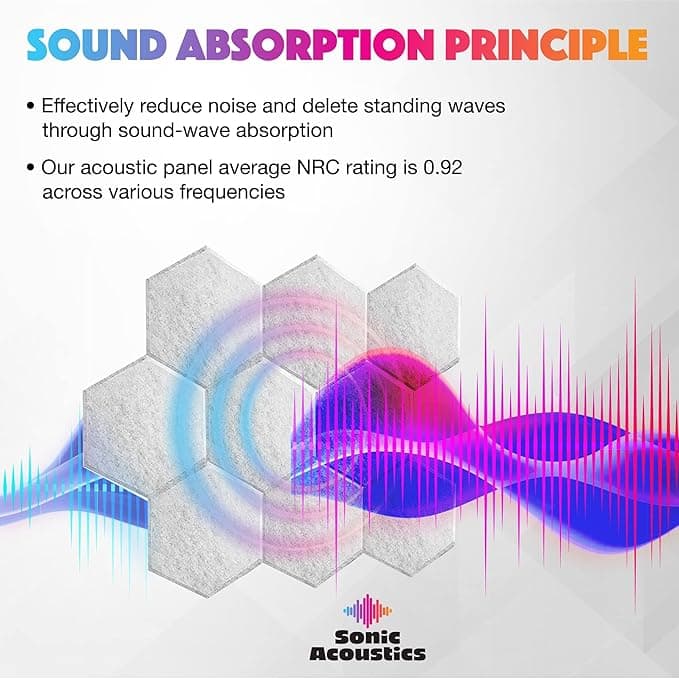 SOUND ABSORPTION PRINCIPLE

• Effectively reduce noise and delete standing waves through sound-wave absorption

• Our acoustic panel average NRC rating is 0.92 across various frequencies

Sonic Acoustics